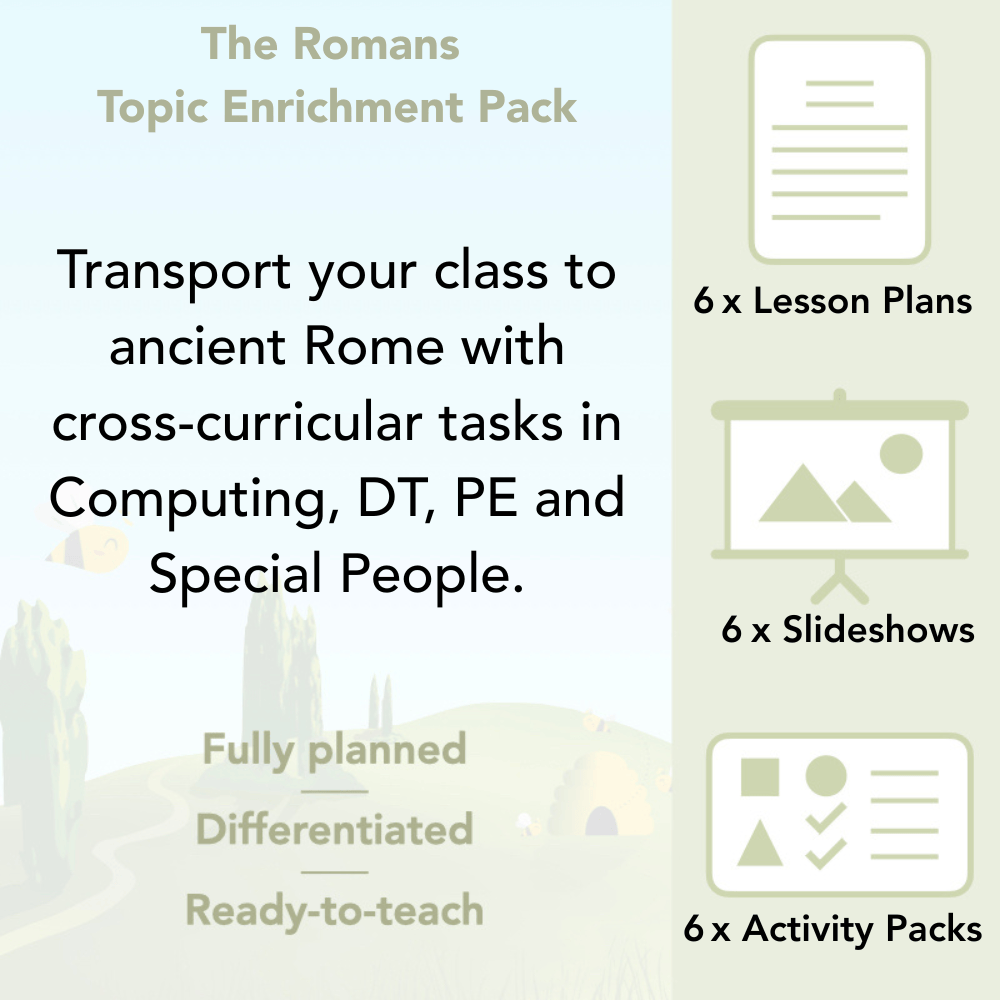 The Romans
Topic Enrichment Pack

Transport your class to ancient Rome with cross-curricular tasks in Computing, DT, PE and Special People.

Fully planned
Differentiated
Ready-to-teach

6 x Lesson Plans

6 x Slideshows

6 x Activity Packs